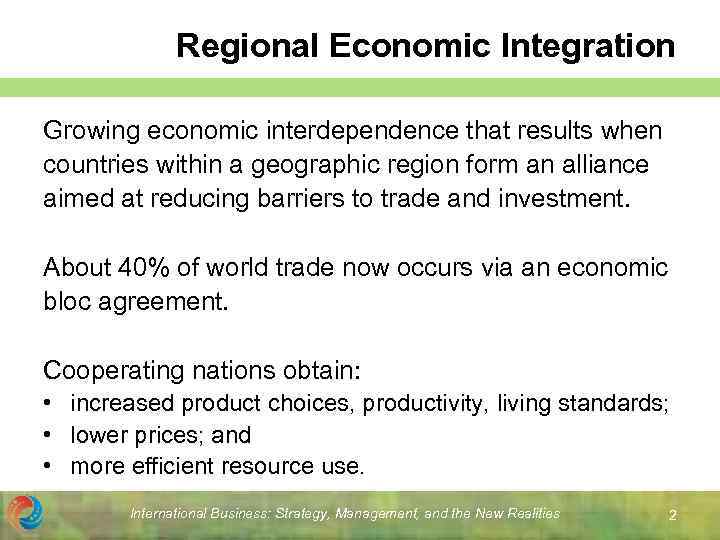 Regional Economic Integration

Growing economic interdependence that results when countries within a geographic region form an alliance aimed at reducing barriers to trade and investment.

About 40% of world trade now occurs via an economic bloc agreement.

Cooperating nations obtain:
• increased product choices, productivity, living standards;
• lower prices; and
• more efficient resource use.

International Business: Strategy, Management, and the New Realities 2